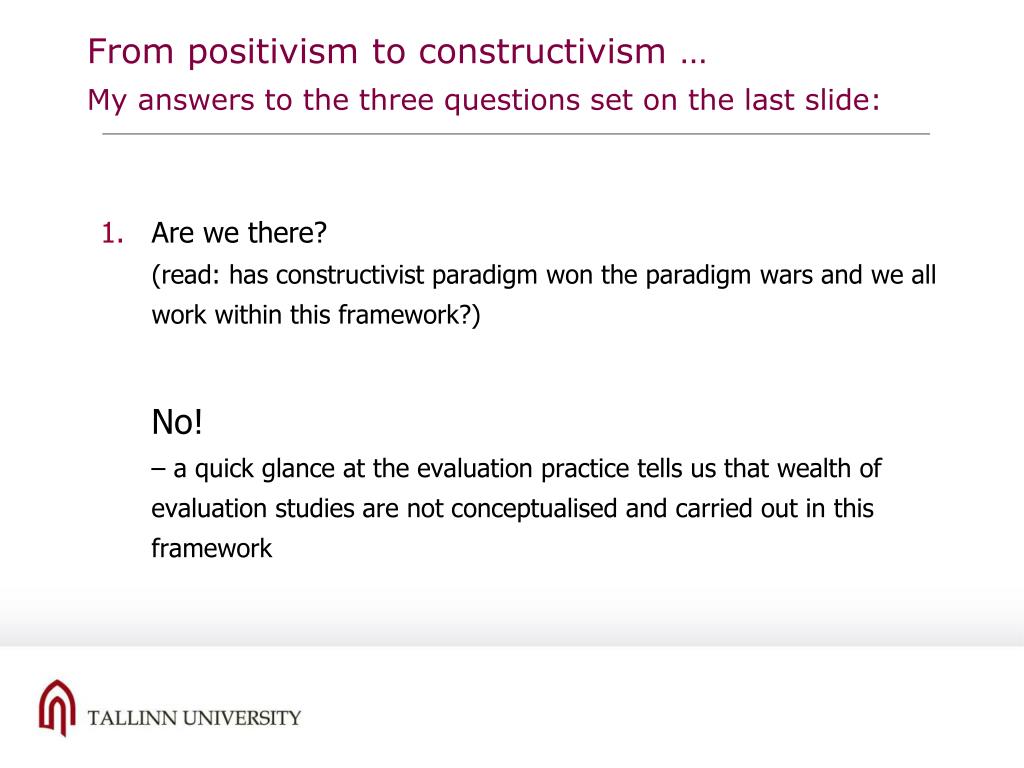 From positivism to constructivism …
My answers to the three questions set on the last slide:

1. Are we there?
(read: has constructivist paradigm won the paradigm wars and we all work within this framework?)

No!
– a quick glance at the evaluation practice tells us that wealth of evaluation studies are not conceptualised and carried out in this framework

TALLINN UNIVERSITY